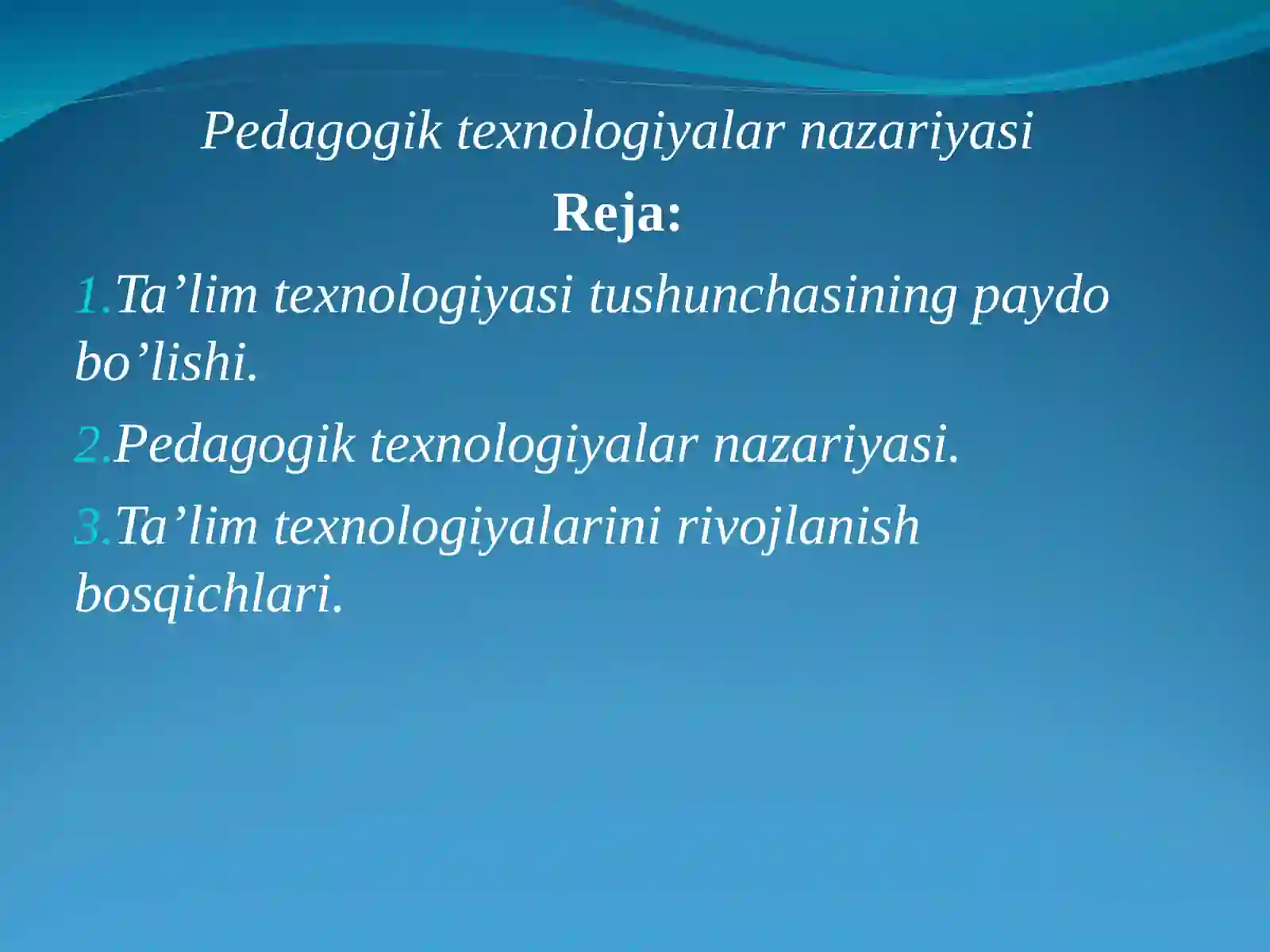 Pedagogik texnologiyalar nazariyasi

Reja:

1.Ta’lim texnologiyasi tushunchasining paydo bo’lishi.

2.Pedagogik texnologiyalar nazariyasi.

3.Ta’lim texnologiyalarini rivojlanish bosqichlari.